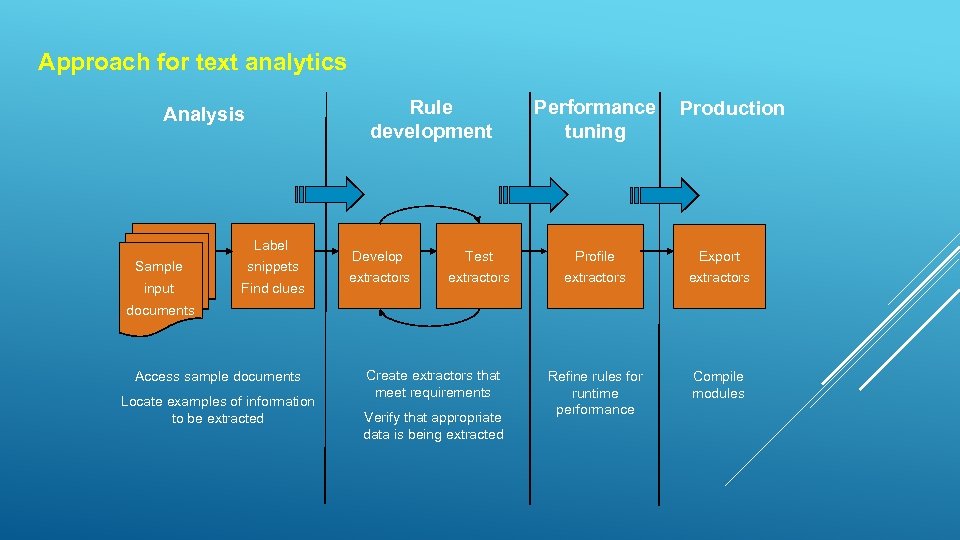 Approach for text analytics

Analysis

Rule development

Performance tuning

Production

Sample input documents

Label snippets

Find clues

Develop extractors

Test extractors

Profile extractors

Export extractors

Access sample documents

Locate examples of information to be extracted

Create extractors that meet requirements

Verify that appropriate data is being extracted

Refine rules for runtime performance

Compile modules